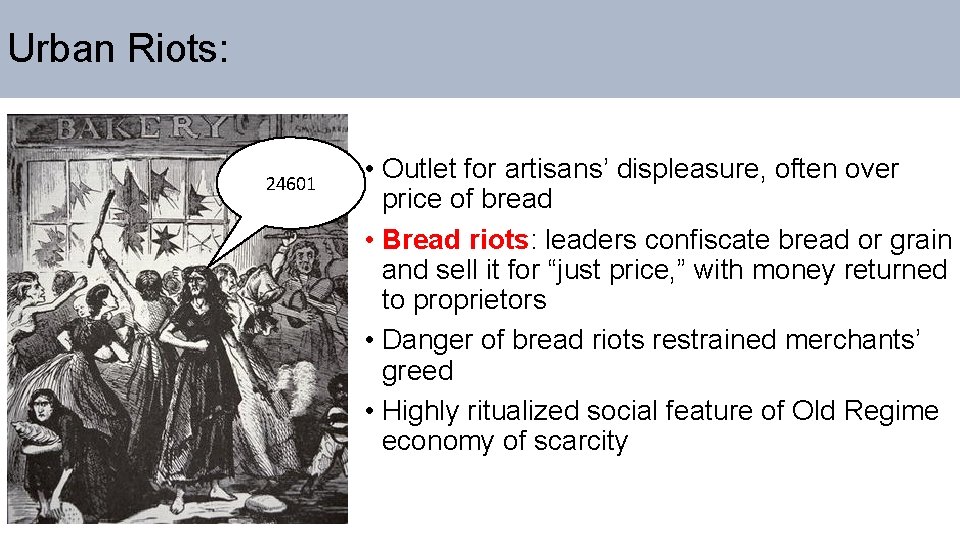 Urban Riots:

BAKERY

24601

• Outlet for artisans' displeasure, often over price of bread

• Bread riots: leaders confiscate bread or grain and sell it for "just price," with money returned to proprietors

• Danger of bread riots restrained merchants' greed

• Highly ritualized social feature of Old Regime economy of scarcity